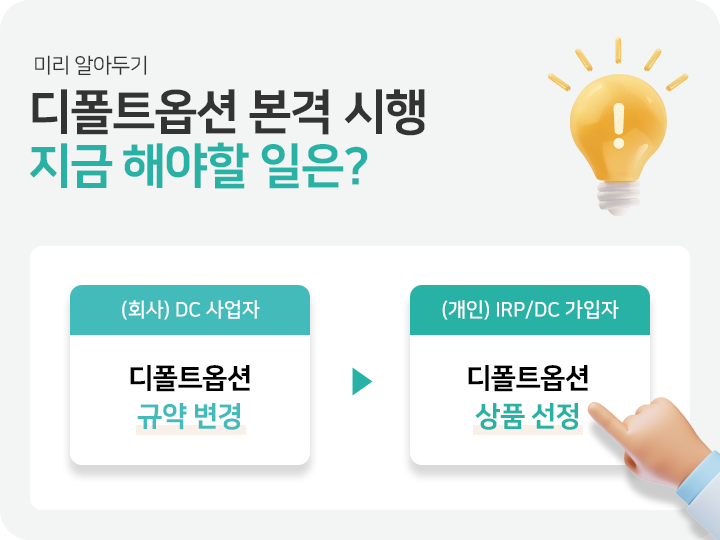 미리 알아두기

디폴트옵션 본격 시행
지금 해야할 일은?

(회사) DC 사업자

디폴트옵션
규약 변경

(개인) IRP/DC 가입자

디폴트옵션
상품 선정